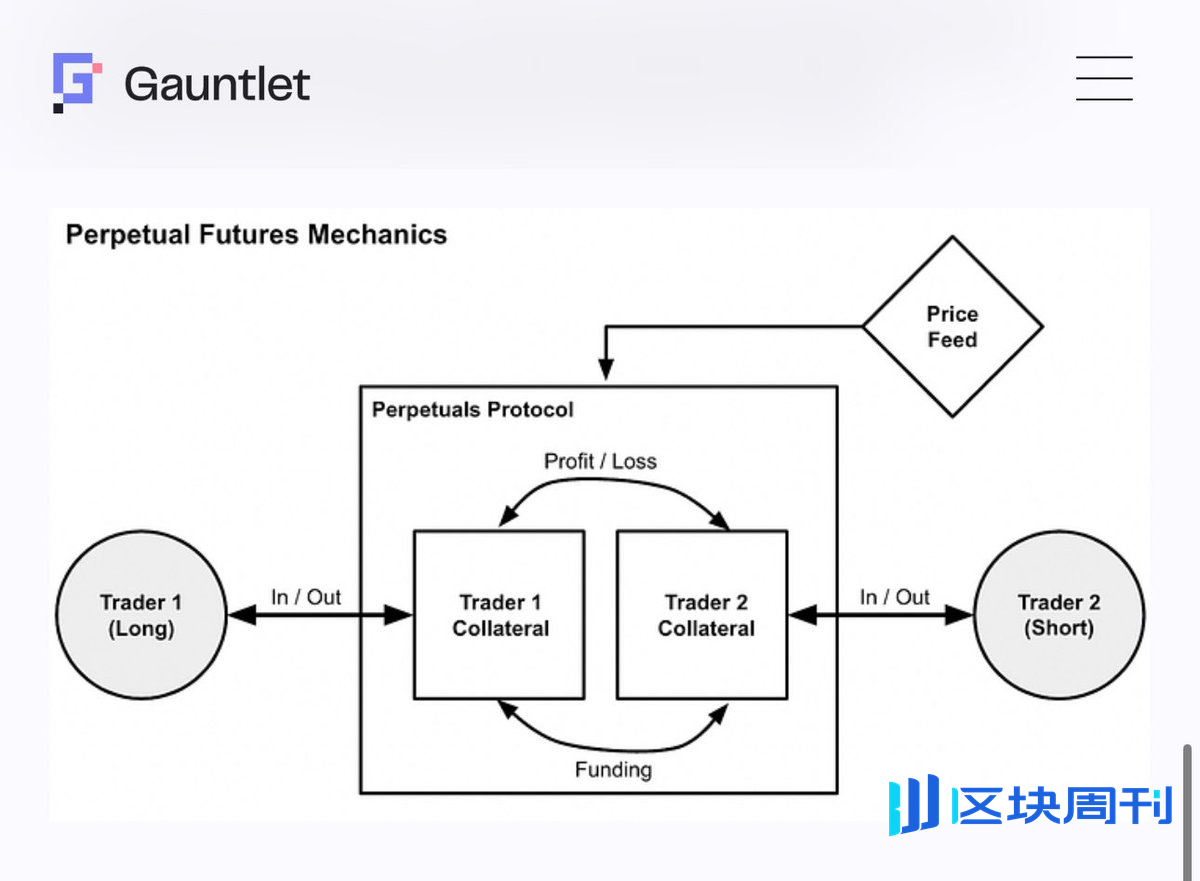 Gauntlet

Perpetual Futures Mechanics

Price Feed

Perpetuals Protocol

Profit / Loss

Trader 1 (Long)

In / Out

Trader 1 Collateral

Trader 2 Collateral

In / Out

Trader 2 (Short)

Funding

区块周刊